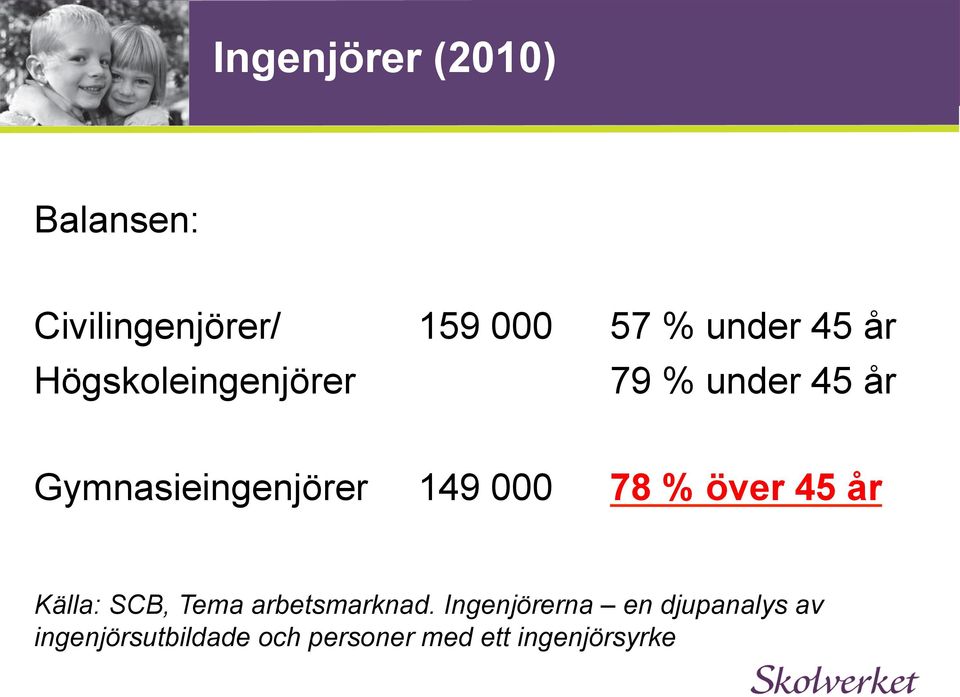 Ingenjörer (2010)

Balansen:

| | | |
|---|---|---|
| Civilingenjörer/ | 159 000 | 57 % under 45 år |
| Högskoleingenjörer | | 79 % under 45 år |
| Gymnasieingenjörer | 149 000 | 78 % över 45 år |

Källa: SCB, Tema arbetsmarknad. Ingenjörerna – en djupanalys av ingenjörsutbildade och personer med ett ingenjörsyrke

Skolverket